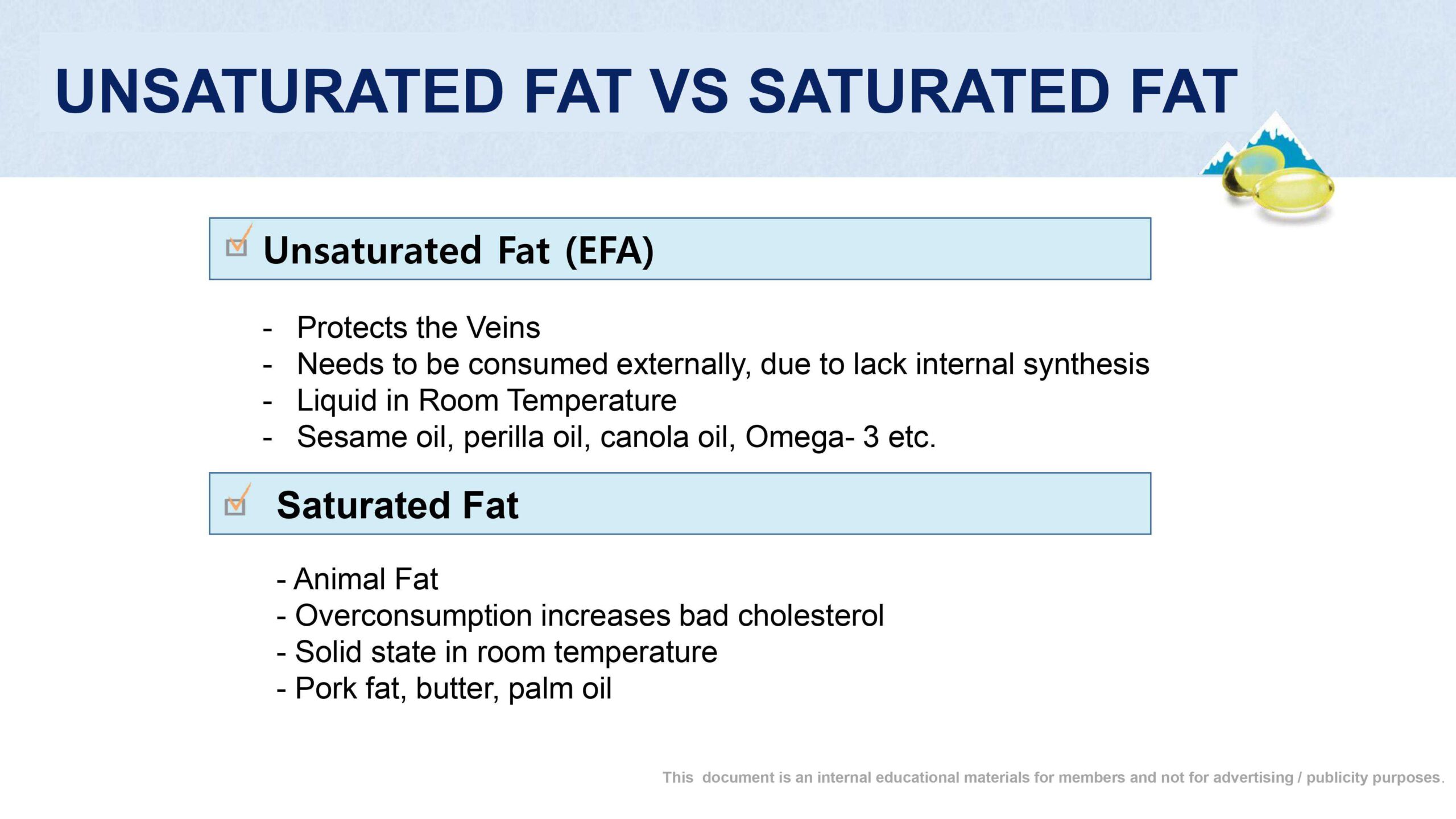 UNSATURATED FAT VS SATURATED FAT

Unsaturated Fat (EFA)

- Protects the Veins
- Needs to be consumed externally, due to lack internal synthesis
- Liquid in Room Temperature
- Sesame oil, perilla oil, canola oil, Omega- 3 etc.

Saturated Fat

- Animal Fat
- Overconsumption increases bad cholesterol
- Solid state in room temperature
- Pork fat, butter, palm oil

This document is an internal educational materials for members and not for advertising / publicity purposes.